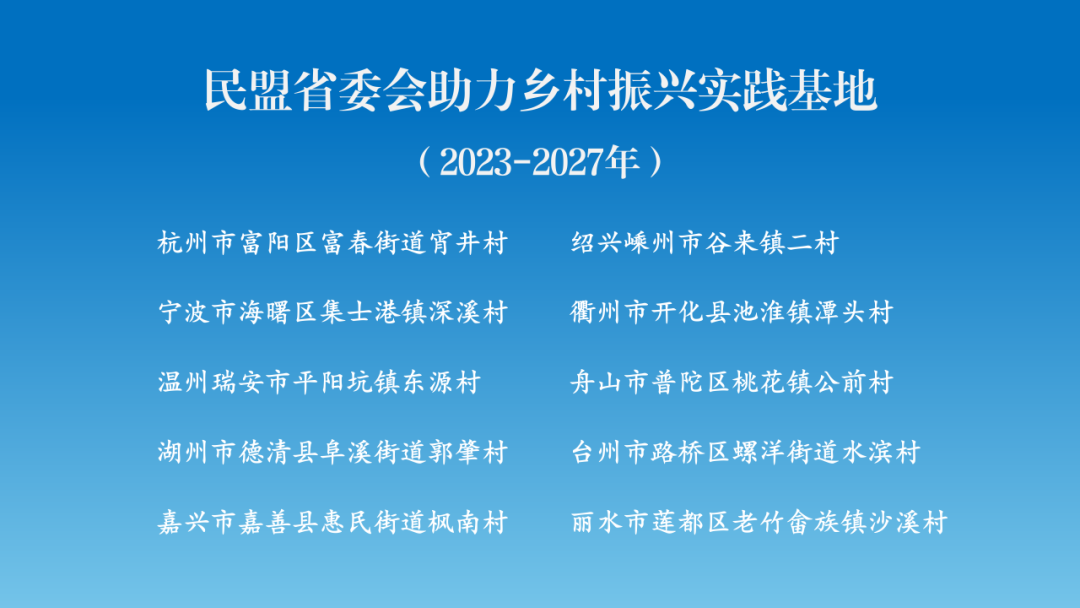 民盟省委会助力乡村振兴实践基地

（2023-2027年）

杭州市富阳区富春街道宵井村

宁波市海曙区集士港镇深溪村

温州瑞安市平阳坑镇东源村

湖州市德清县阜溪街道郭肇村

嘉兴市嘉善县惠民街道枫南村

绍兴嵊州市谷来镇二村

衢州市开化县池淮镇潭头村

舟山市普陀区桃花镇公前村

台州市路桥区螺洋街道水滨村

丽水市莲都区老竹畲族镇沙溪村